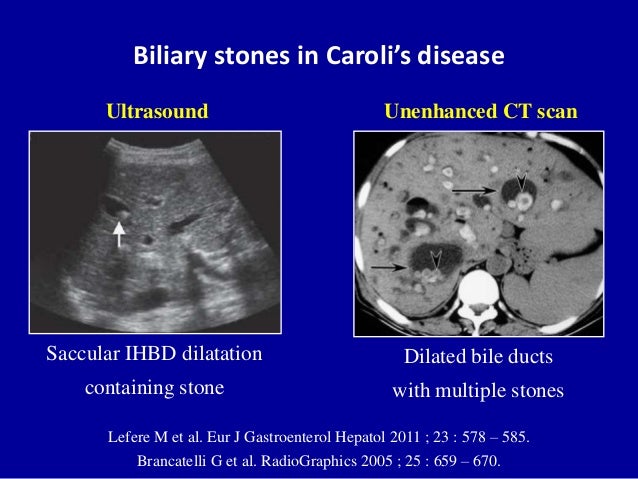 Biliary stones in Caroli's disease

Ultrasound

Saccular IHBD dilatation containing stone

Unenhanced CT scan

Dilated bile ducts with multiple stones

Lefere M et al. Eur J Gastroenterol Hepatol 2011 ; 23 : 578 – 585.
Brancatelli G et al. RadioGraphics 2005 ; 25 : 659 – 670.